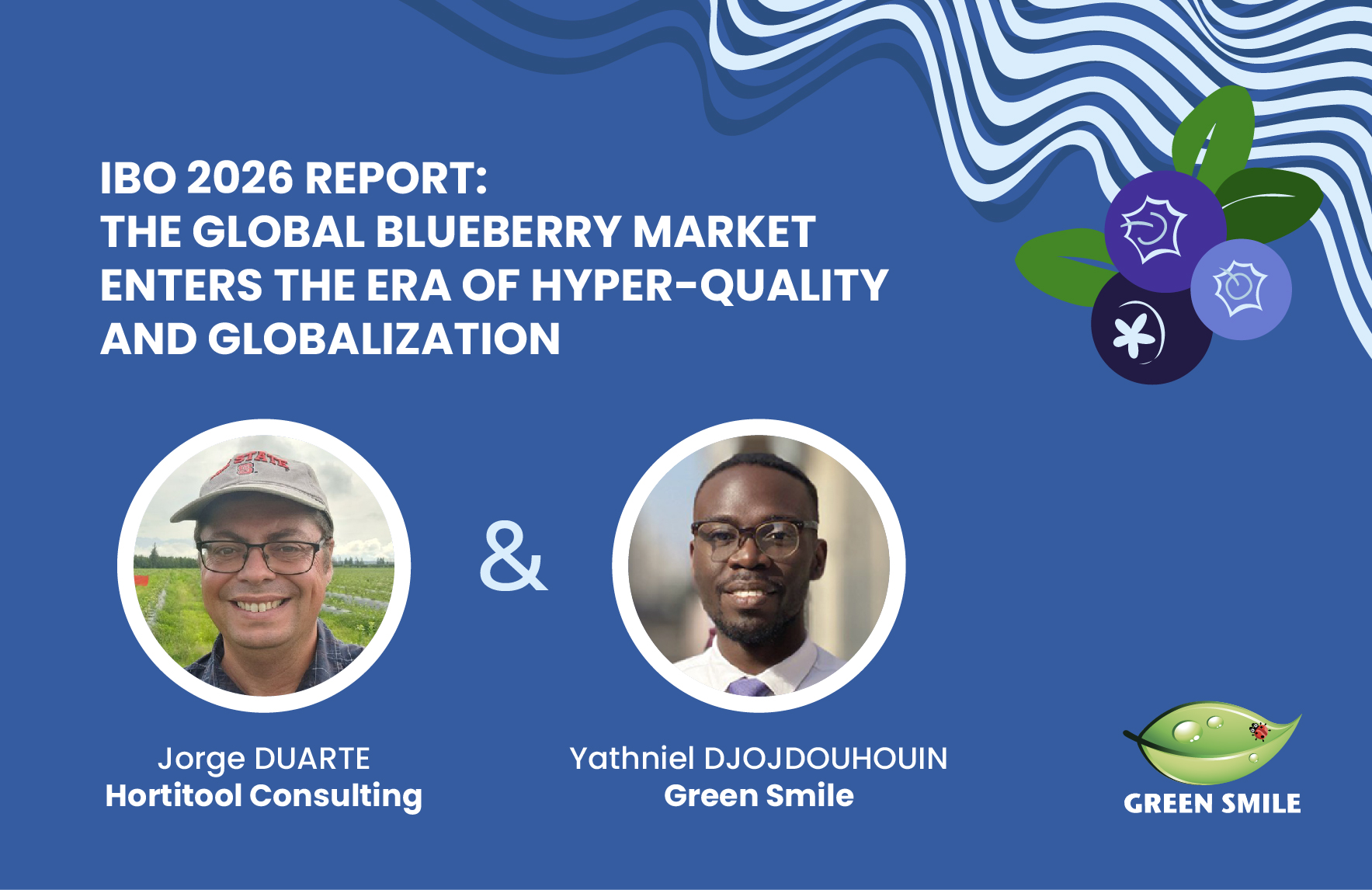 IBO 2026 REPORT:
THE GLOBAL BLUEBERRY MARKET ENTERS THE ERA OF HYPER-QUALITY AND GLOBALIZATION

STATE

&

Jorge DUARTE
Hortitool Consulting

Yathniel DJOJDOUHOUIN
Green Smile

GREEN SMILE